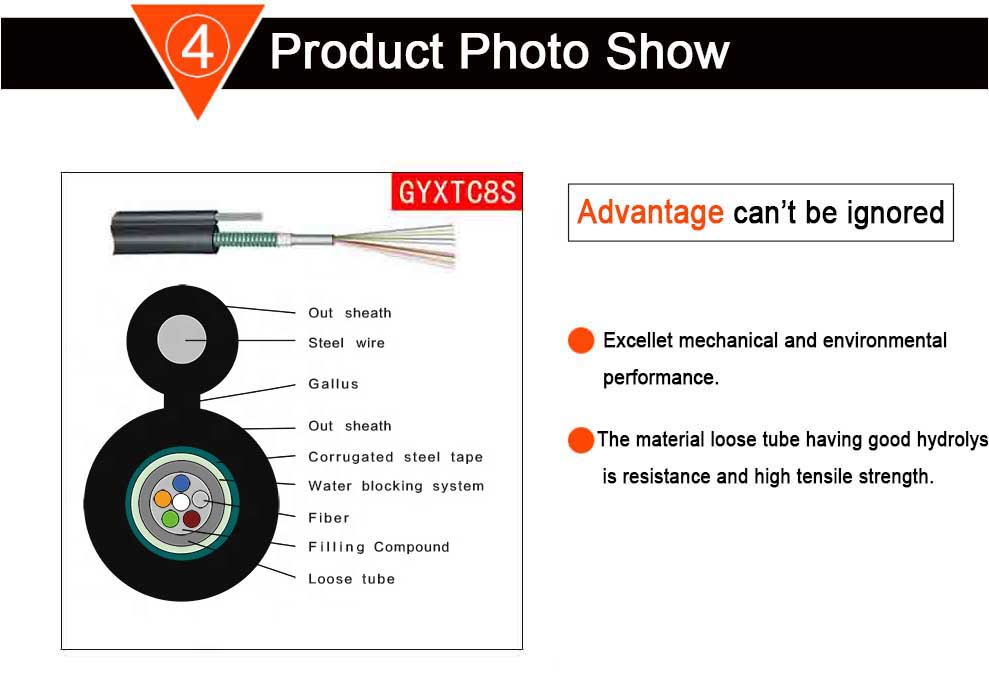 4 Product Photo Show

GYXTC8S

Out sheath
Steel wire
Gallus
Out sheath
Corrugated steel tape
Water blocking system
Fiber
Filling Compound
Loose tube

Advantage can't be ignored

Excellet mechanical and environmental performance.

The material loose tube having good hydrolys is resistance and high tensile strength.